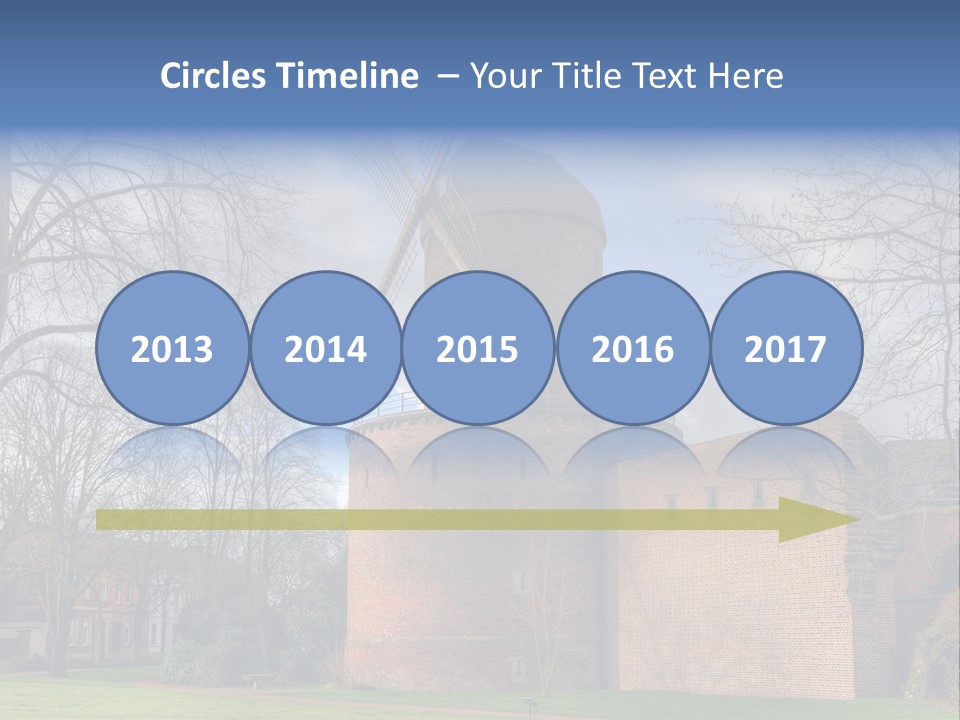 Circles Timeline – Your Title Text Here

2013

2014

2015

2016

2017